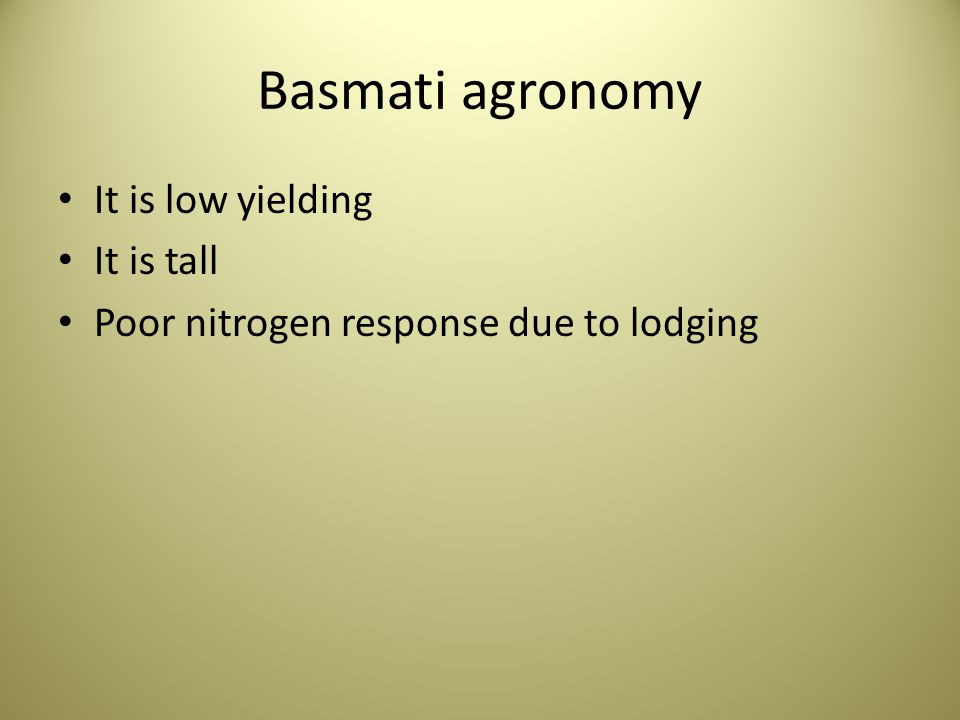 Basmati agronomy

• It is low yielding
• It is tall
• Poor nitrogen response due to lodging